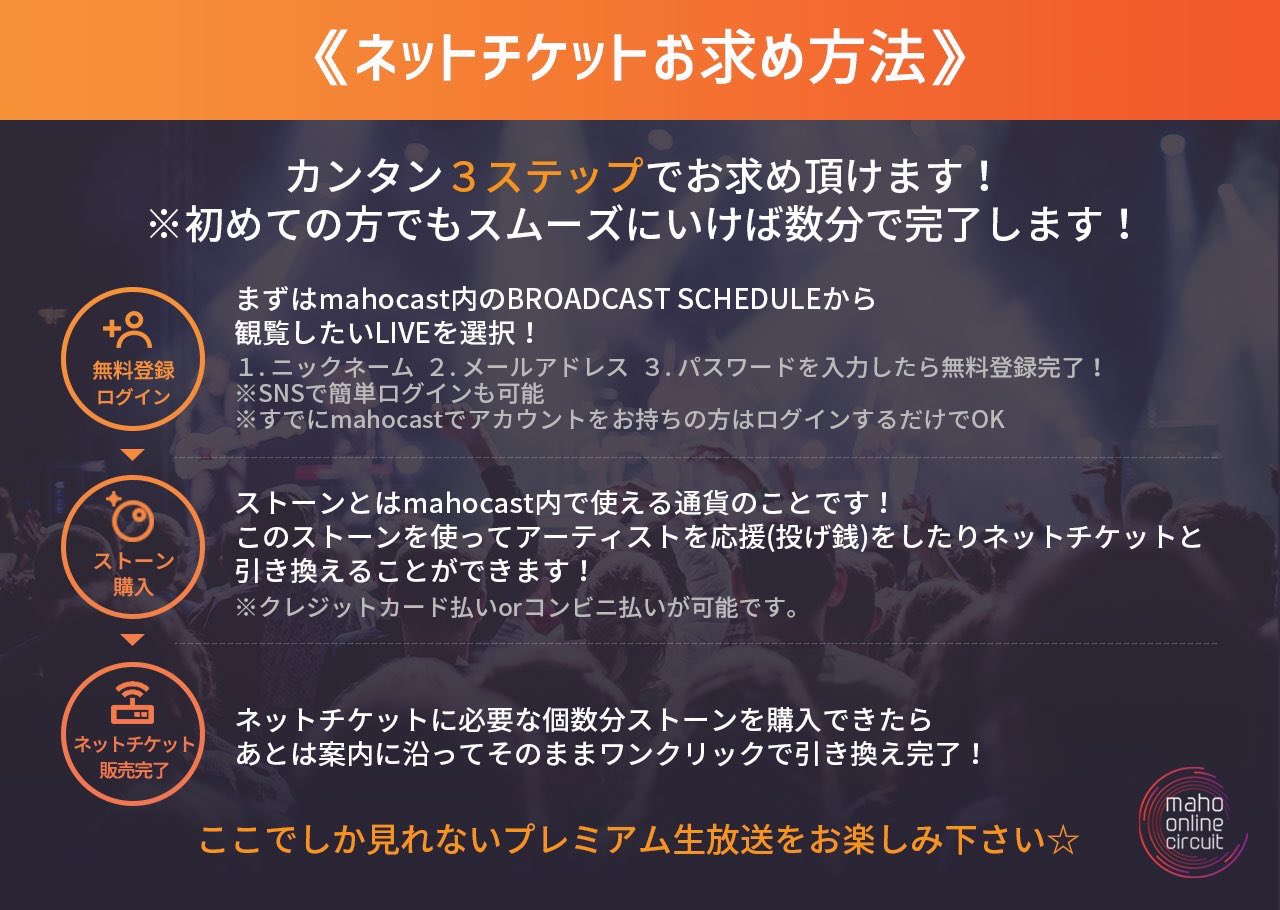 《ネットチケットお求め方法》

カンタン３ステップでお求め頂けます！
※初めての方でもスムーズにいけば数分で完了します！

無料登録
ログイン

まずはmahocast内のBROADCAST SCHEDULEから
観覧したいLIVEを選択！
１.ニックネーム ２.メールアドレス ３.パスワードを入力したら無料登録完了！
※SNSで簡単ログインも可能
※すでにmahocastでアカウントをお持ちの方はログインするだけでOK

ストーン
購入

ストーンとはmahocast内で使える通貨のことです！
このストーンを使ってアーティストを応援(投げ銭)をしたりネットチケットと引き換えることができます！
※クレジットカード払いorコンビニ払いが可能です。

ネットチケット
販売完了

ネットチケットに必要な個数分ストーンを購入できたら
あとは案内に沿ってそのままワンクリックで引き換え完了！

ここでしか見れないプレミアム生放送をお楽しみ下さい☆

maho
online
circuit